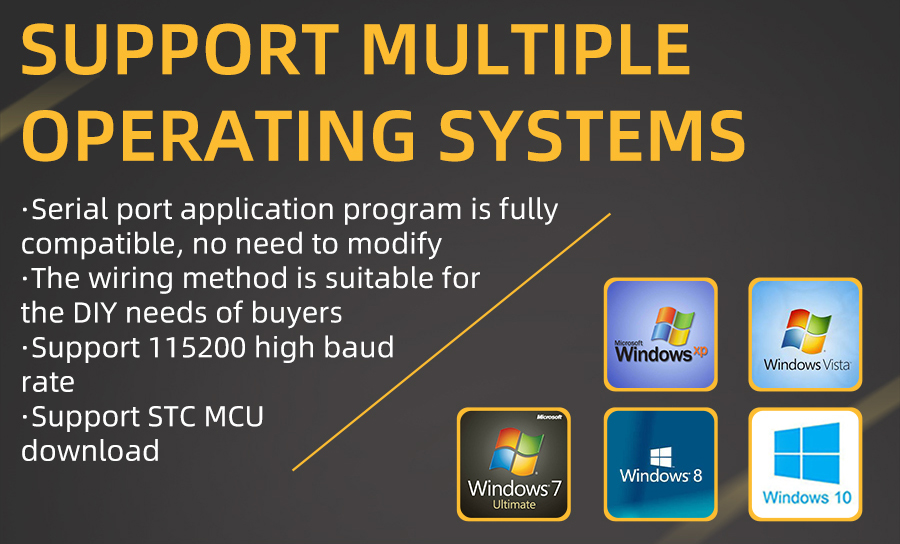 SUPPORT MULTIPLE OPERATING SYSTEMS

·Serial port application program is fully compatible, no need to modify
·The wiring method is suitable for the DIY needs of buyers
·Support 115200 high baud rate
·Support STC MCU download

Microsoft Windows xp

Windows Vista

Microsoft Windows 7 Ultimate

Windows 8

Windows 10